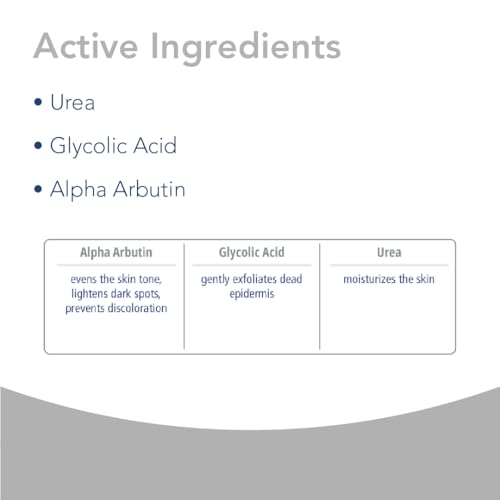 Active Ingredients

• Urea

• Glycolic Acid

• Alpha Arbutin

| Alpha Arbutin | Glycolic Acid | Urea |
|---|---|---|
| evens the skin tone, lightens dark spots, prevents discoloration | gently exfoliates dead epidermis | moisturizes the skin |